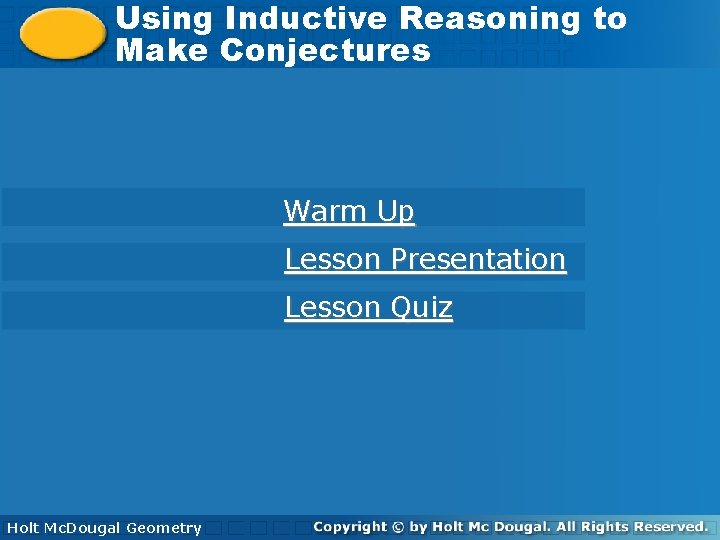 Using Inductive Reasoning to Make Conjectures

Warm Up

Lesson Presentation

Lesson Quiz

Holt McDougal Geometry

Copyright © by Holt Mc Dougal. All Rights Reserved.